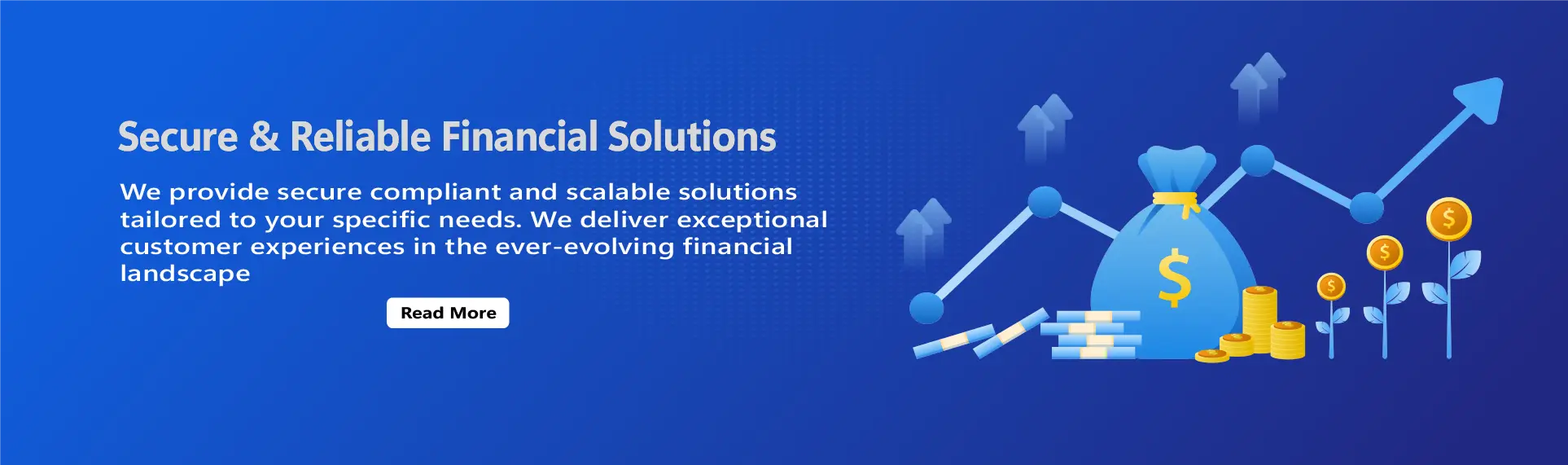 Secure & Reliable Financial Solutions

We provide secure compliant and scalable solutions tailored to your specific needs. We deliver exceptional customer experiences in the ever-evolving financial landscape

Read More

$

$

$

$